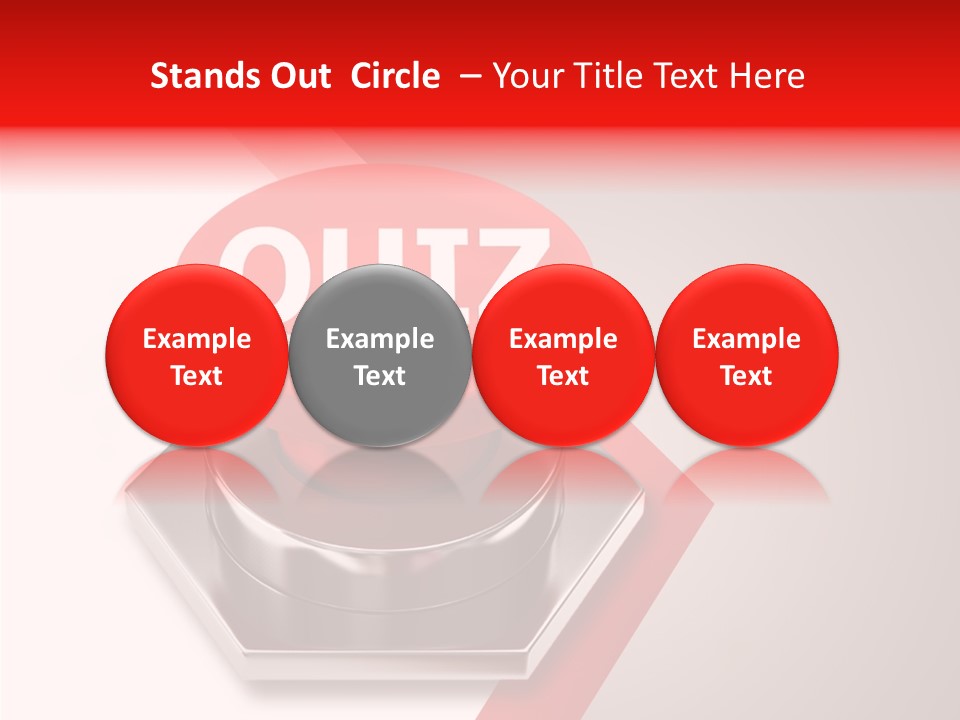 Stands Out Circle – Your Title Text Here

QUIZ

Example Text

Example Text

Example Text

Example Text